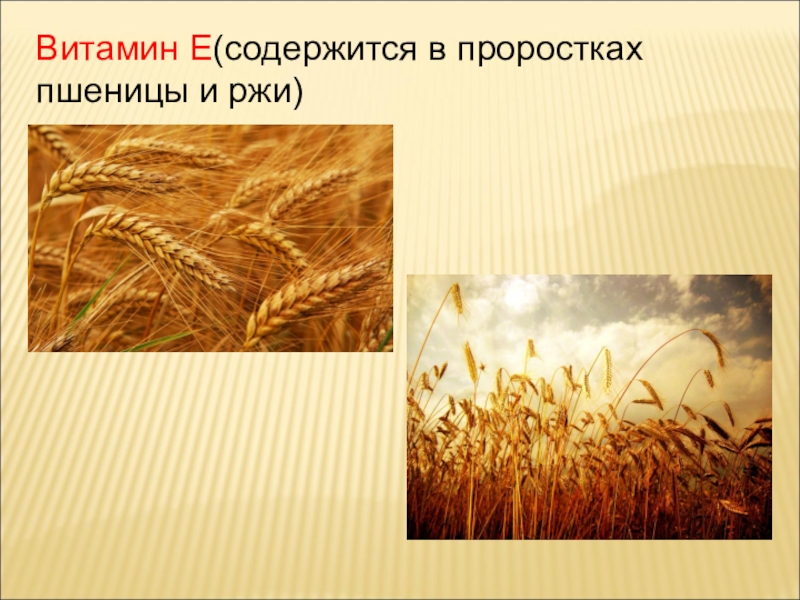 Витамин Е(содержится в проростках пшеницы и ржи)